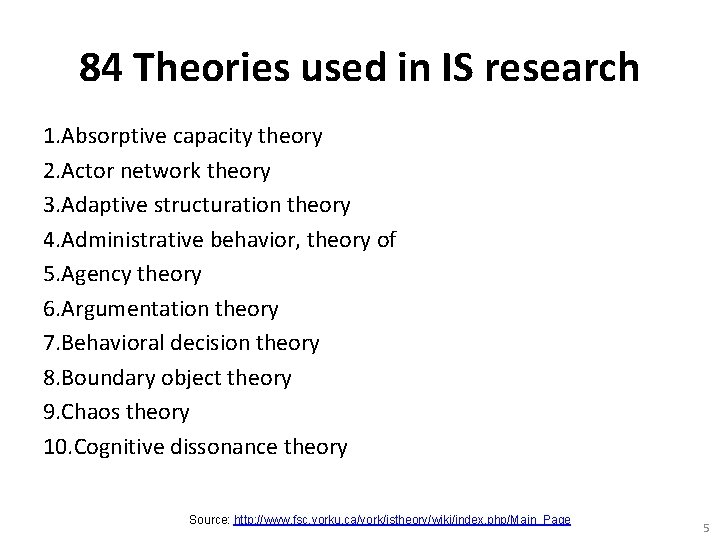 84 Theories used in IS research

1.Absorptive capacity theory
2.Actor network theory
3.Adaptive structuration theory
4.Administrative behavior, theory of
5.Agency theory
6.Argumentation theory
7.Behavioral decision theory
8.Boundary object theory
9.Chaos theory
10.Cognitive dissonance theory

Source: http://www.fsc.yorku.ca/york/istheory/wiki/index.php/Main_Page

5